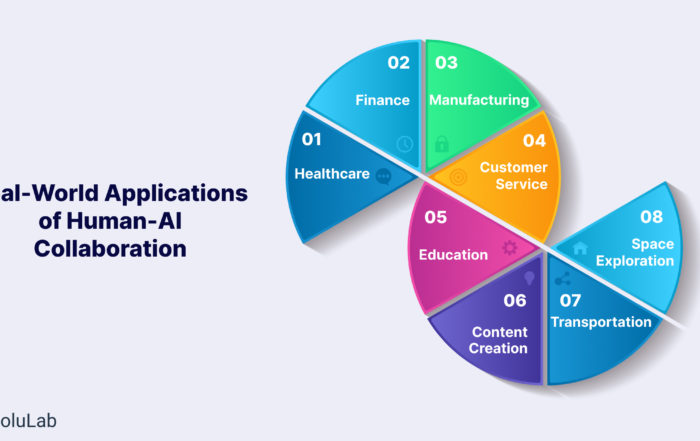 al-World Applications of Human-AI Collaboration

01
Healthcare

02
Finance

03
Manufacturing

04
Customer Service

05
Education

06
Content Creation

07
Transportation

08
Space Exploration

oluLab